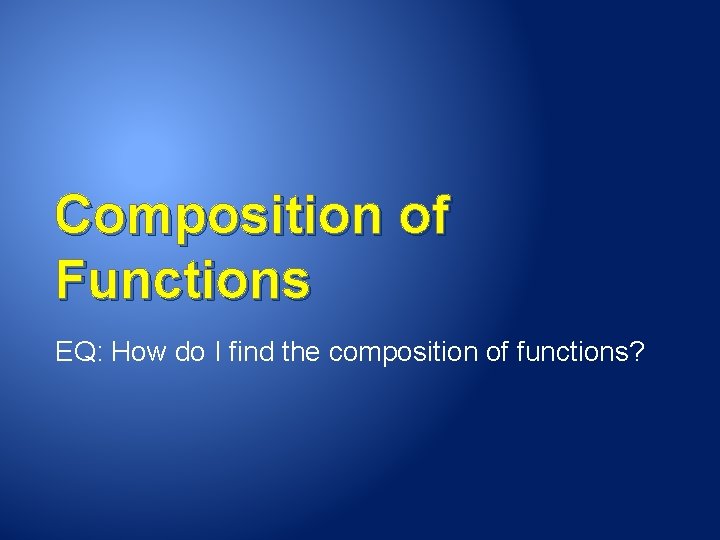 Composition of Functions

EQ: How do I find the composition of functions?